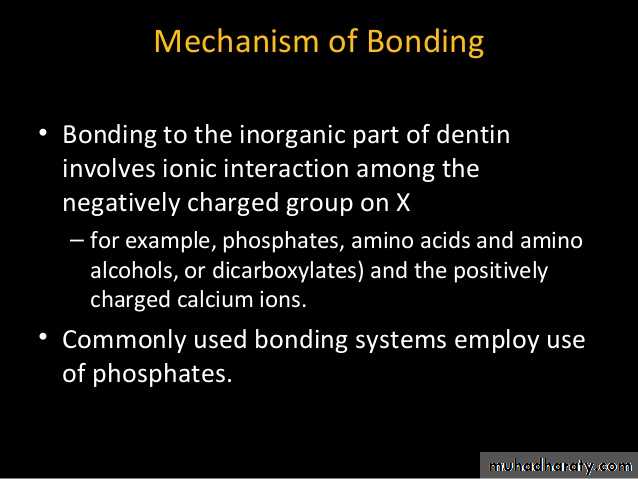 Mechanism of Bonding

• Bonding to the inorganic part of dentin involves ionic interaction among the negatively charged group on X

– for example, phosphates, amino acids and amino alcohols, or dicarboxylates) and the positively charged calcium ions.

• Commonly used bonding systems employ use of phosphates.

muhadharaty.com